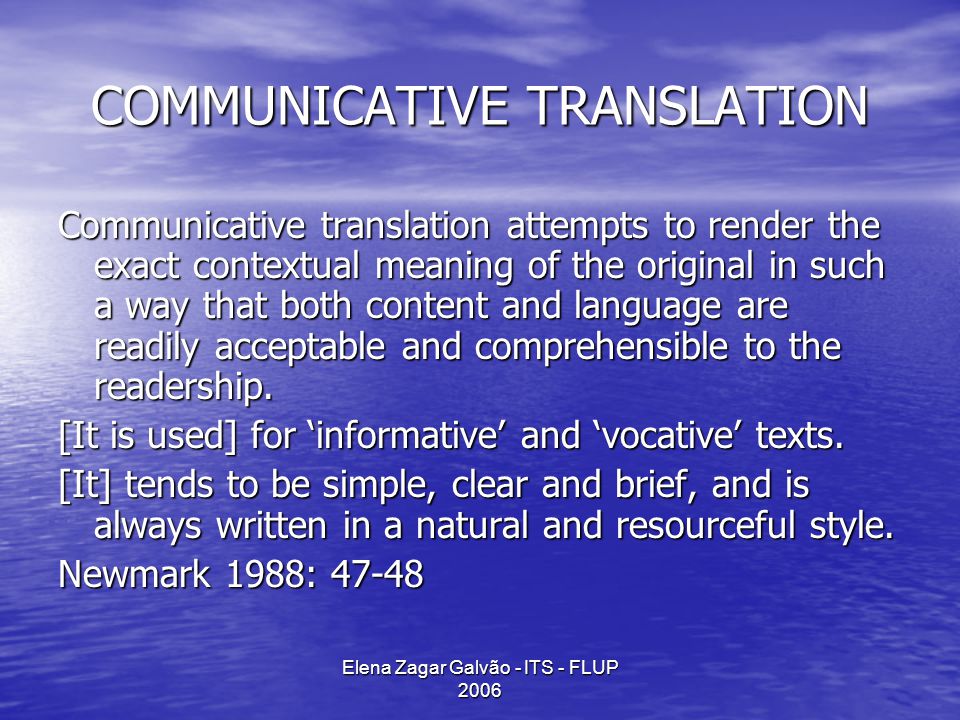 COMMUNICATIVE TRANSLATION

Communicative translation attempts to render the exact contextual meaning of the original in such a way that both content and language are readily acceptable and comprehensible to the readership.

[It is used] for ‘informative’ and ‘vocative’ texts.

[It] tends to be simple, clear and brief, and is always written in a natural and resourceful style.

Newmark 1988: 47-48

Elena Zagar Galvão - ITS - FLUP 2006